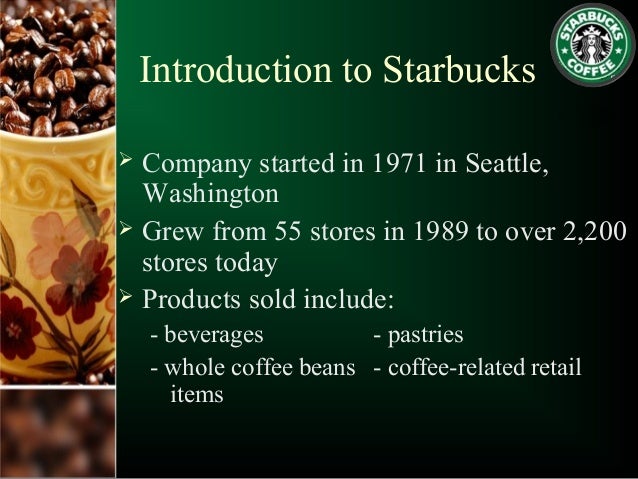 STARBUCKS COFFEE

Introduction to Starbucks

➢ Company started in 1971 in Seattle, Washington

➢ Grew from 55 stores in 1989 to over 2,200 stores today

➢ Products sold include:

- beverages - pastries

- whole coffee beans - coffee-related retail items